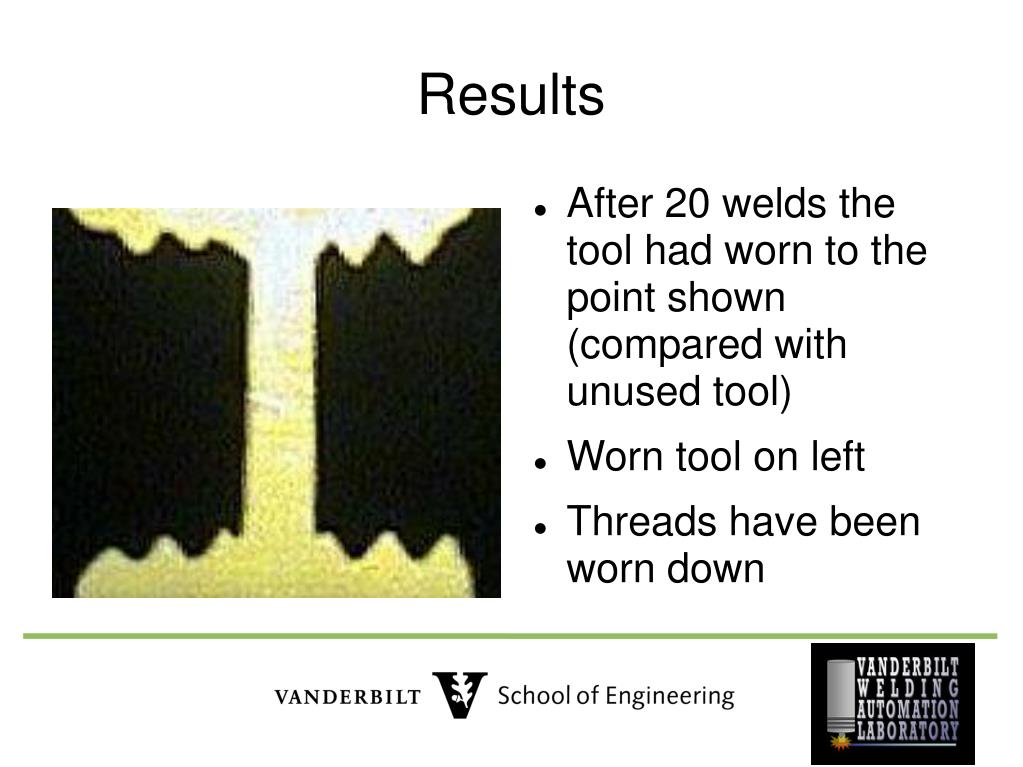 Results

- After 20 welds the tool had worn to the point shown (compared with unused tool)
- Worn tool on left
- Threads have been worn down

VANDERBILT School of Engineering

VANDERBILT WELDING AUTOMATION LABORATORY